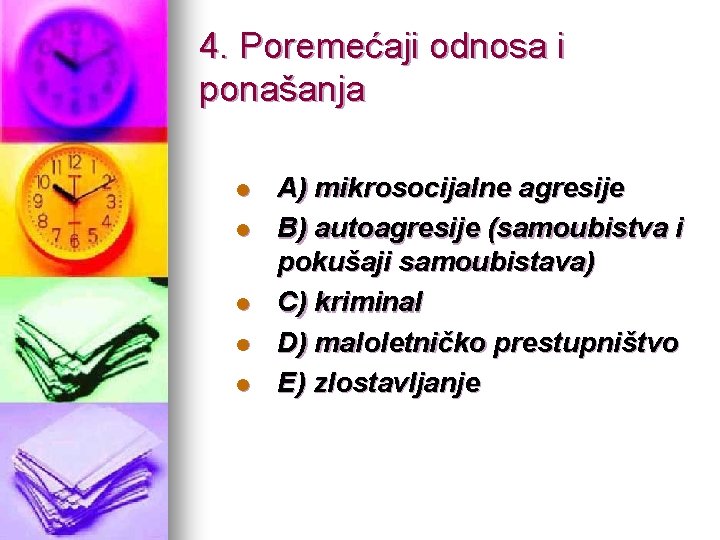 4. Poremećaji odnosa i ponašanja

- A) mikrosocijalne agresije
- B) autoagresije (samoubistva i pokušaji samoubistava)
- C) kriminal
- D) maloletničko prestupništvo
- E) zlostavljanje